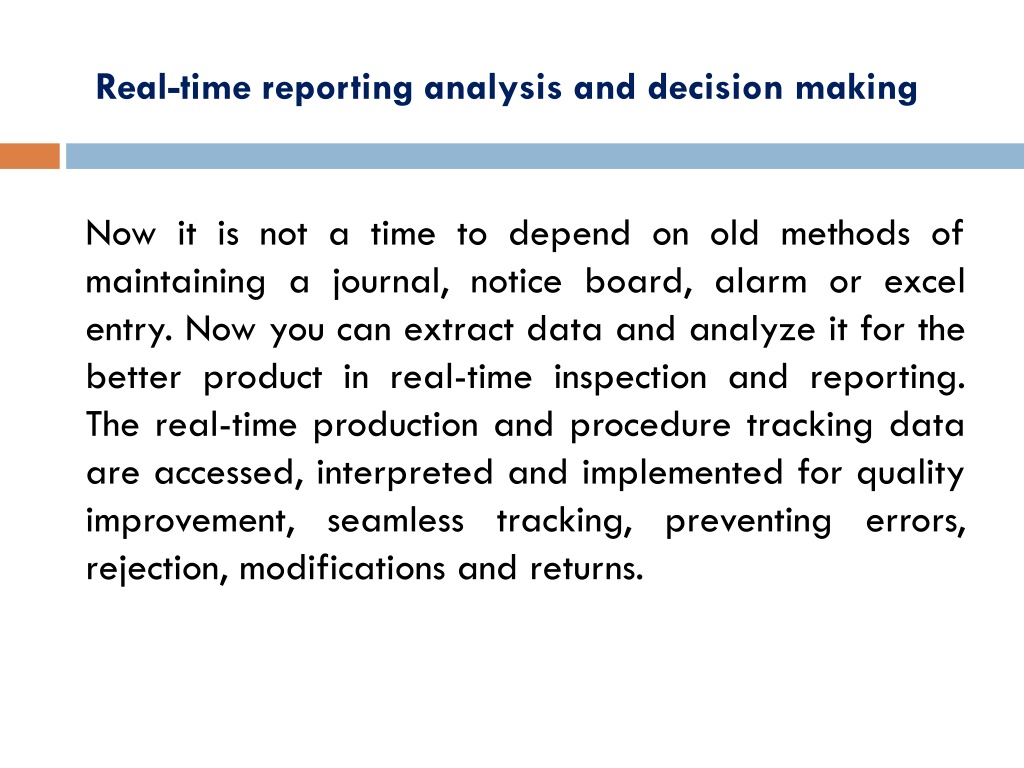 Real-time reporting analysis and decision making

Now it is not a time to depend on old methods of maintaining a journal, notice board, alarm or excel entry. Now you can extract data and analyze it for the better product in real-time inspection and reporting. The real-time production and procedure tracking data are accessed, interpreted and implemented for quality improvement, seamless tracking, preventing errors, rejection, modifications and returns.